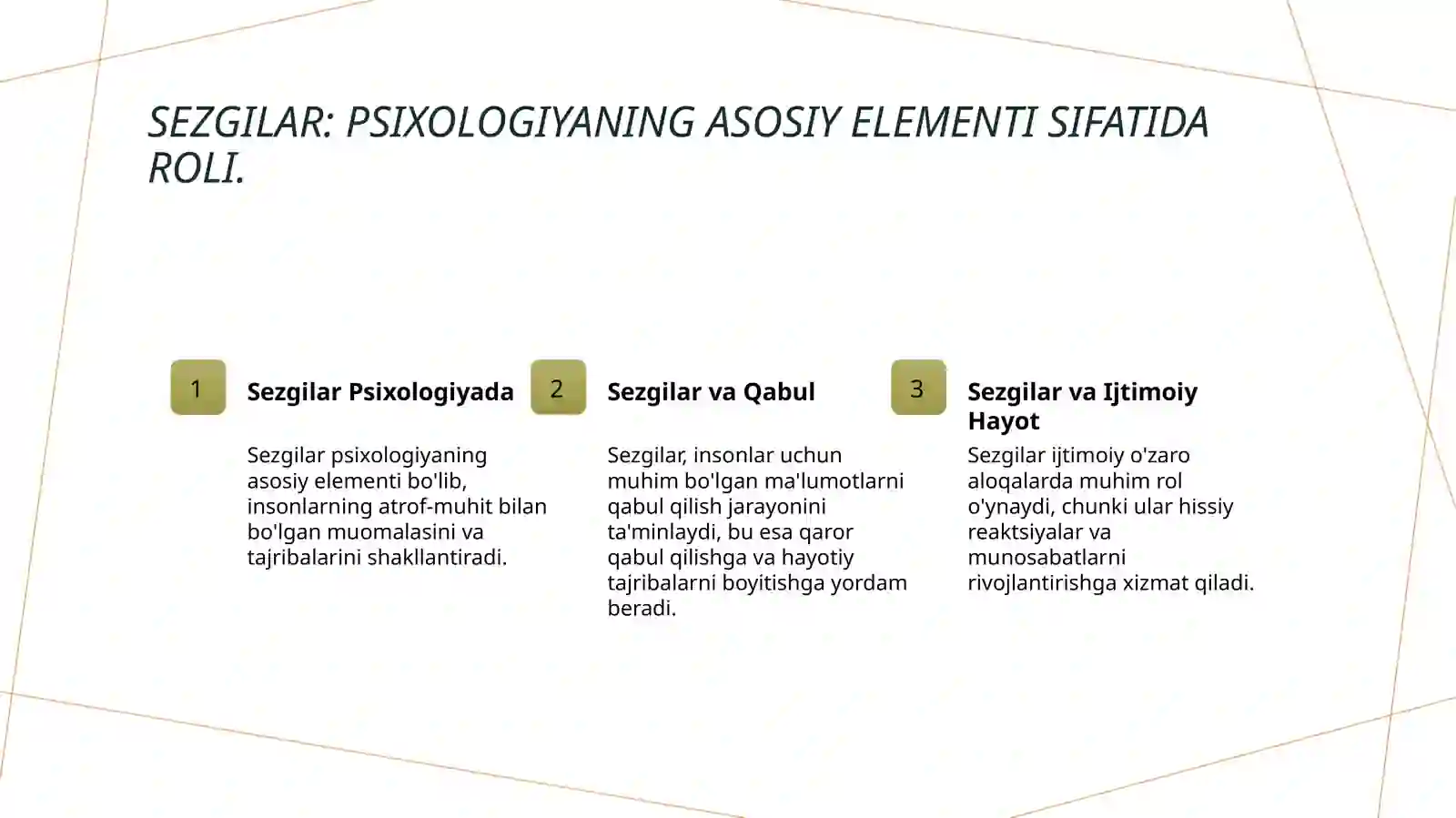 SEZGILAR: PSIXOLOGIYANING ASOSIY ELEMENTI SIFATIDA ROLI.

1

Sezgilar Psixologiyada

Sezgilar psixologiyaning asosiy elementi bo'lib, insonlarning atrof-muhit bilan bo'lgan muomalasini va tajribalarini shakllantiradi.

2

Sezgilar va Qabul

Sezgilar, insonlar uchun muhim bo'lgan ma'lumotlarni qabul qilish jarayonini ta'minlaydi, bu esa qaror qabul qilishga va hayotiy tajribalarni boyitishga yordam beradi.

3

Sezgilar va Ijtimoiy Hayot

Sezgilar ijtimoiy o'zaro aloqalarda muhim rol o'ynaydi, chunki ular hissiy reaktsiyalar va munosabatlarni rivojlantirishga xizmat qiladi.